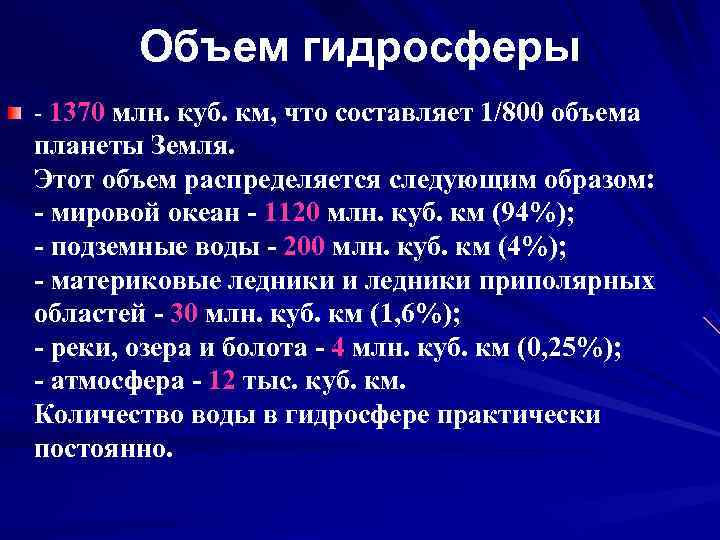 Объем гидросферы

- 1370 млн. куб. км, что составляет 1/800 объема планеты Земля.
Этот объем распределяется следующим образом:
- мировой океан - 1120 млн. куб. км (94%);
- подземные воды - 200 млн. куб. км (4%);
- материковые ледники и ледники приполярных областей - 30 млн. куб. км (1,6%);
- реки, озера и болота - 4 млн. куб. км (0,25%);
- атмосфера - 12 тыс. куб. км.
Количество воды в гидросфере практически постоянно.